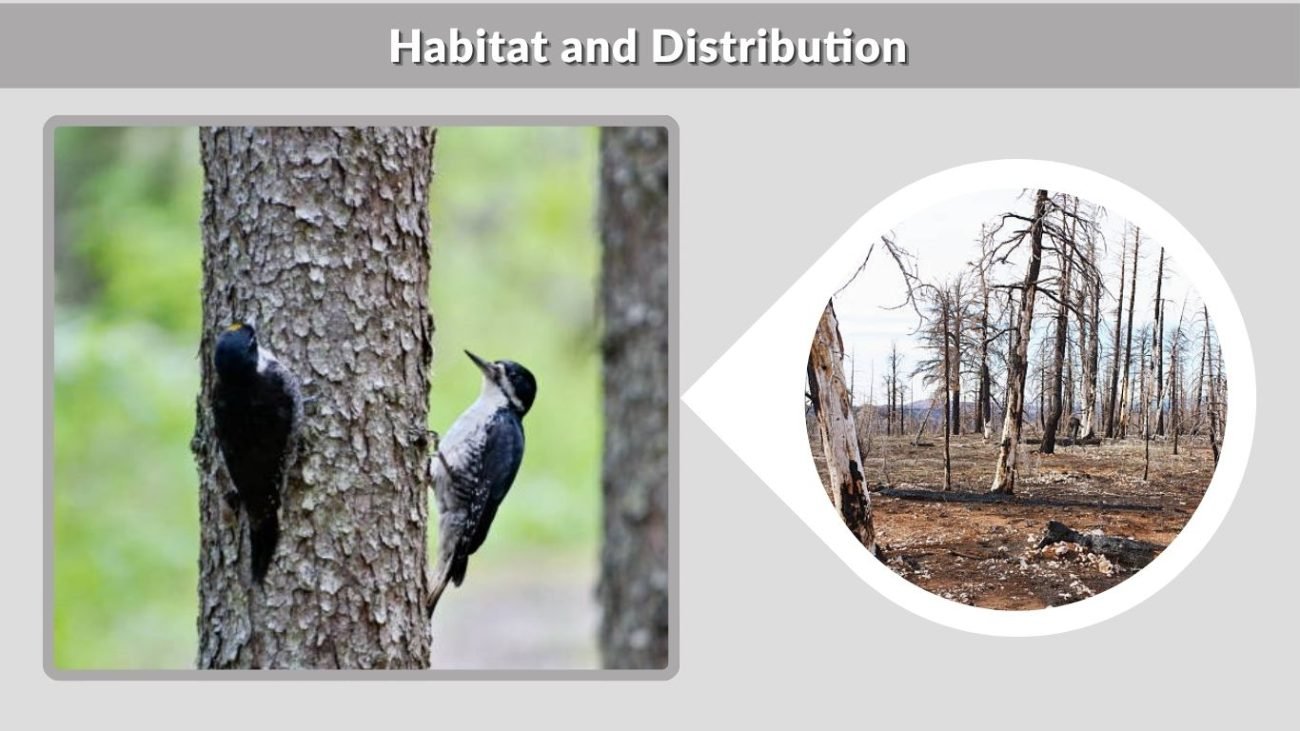 Habitat and Distribution